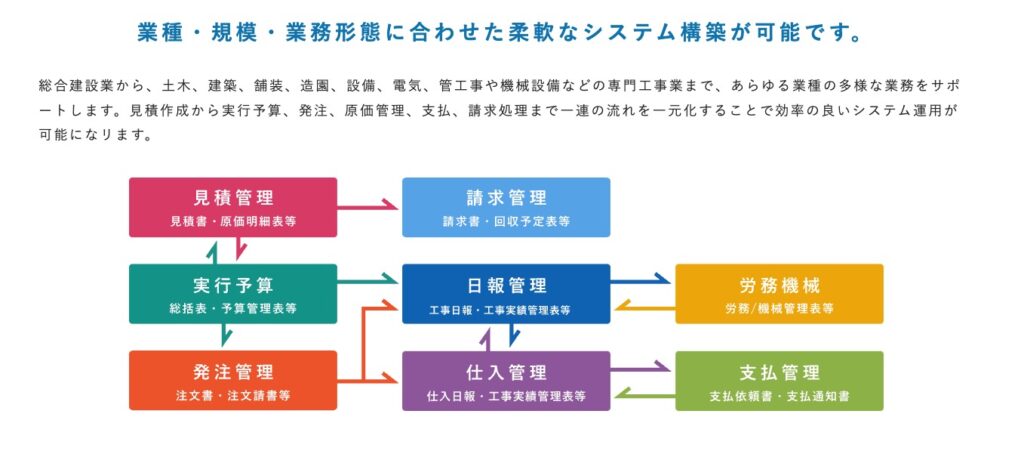 業種・規模・業務形態に合わせた柔軟なシステム構築が可能です。

総合建設業から、土木、建築、舗装、造園、設備、電気、管工事や機械設備などの専門工事業まで、あらゆる業種の多様な業務をサポートします。見積作成から実行予算、発注、原価管理、支払、請求処理まで一連の流れを一元化することで効率の良いシステム運用が可能になります。

見積管理
見積書・原価明細表等

請求管理
請求書・回収予定表等

実行予算
総括表・予算管理表等

日報管理
工事日報・工事実績管理表等

労務機械
労務/機械管理表等

発注管理
注文書・注文請書等

仕入管理
仕入日報・工事実績管理表等

支払管理
支払依頼書・支払通知書